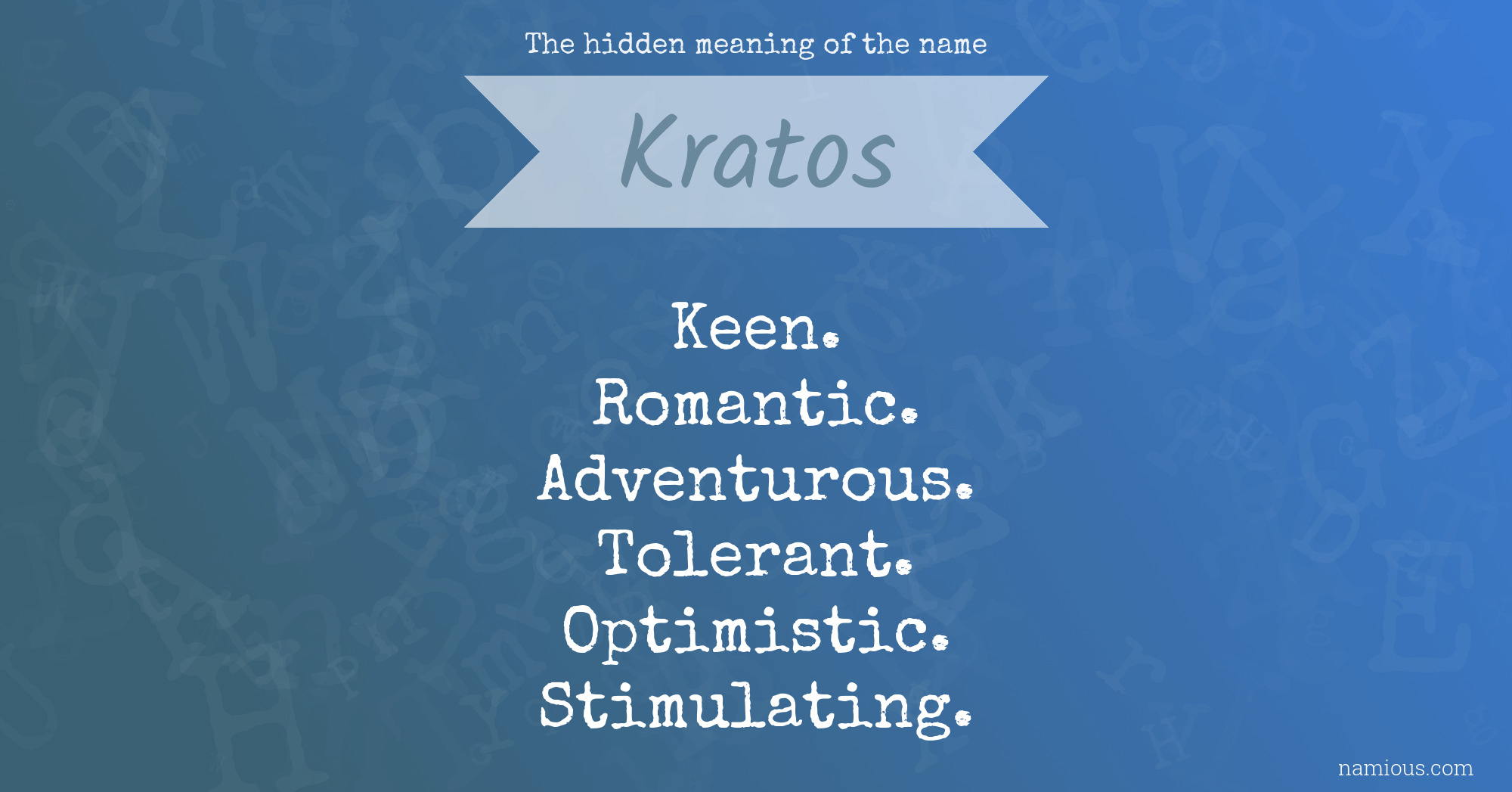 The hidden meaning of the name

Kratos

Keen.
Romantic.
Adventurous.
Tolerant.
Optimistic.
Stimulating.

namious.com